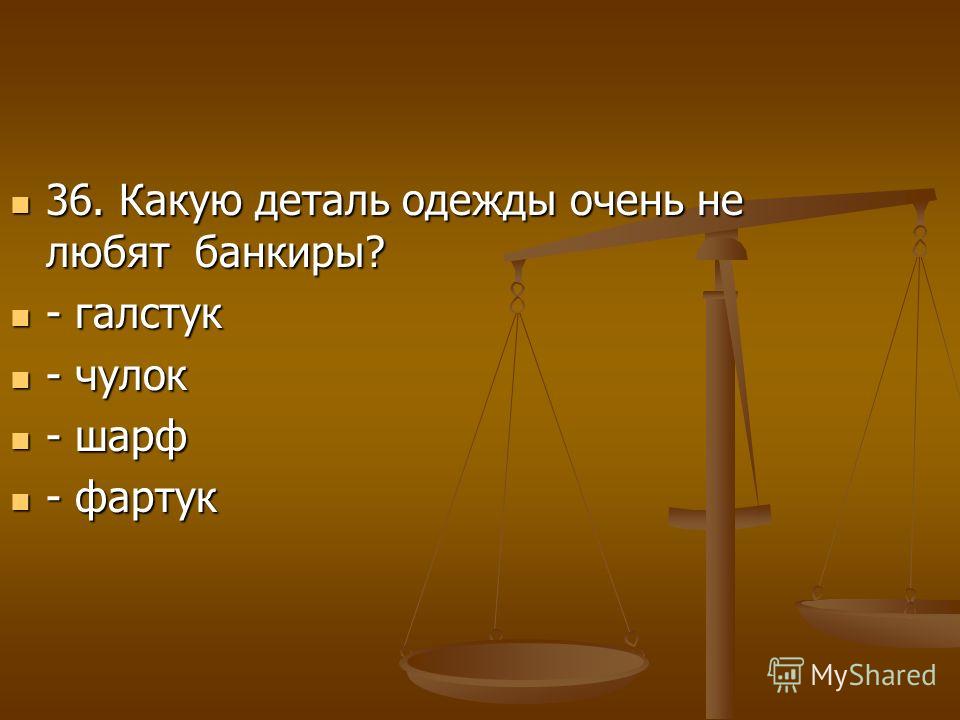 36. Какую деталь одежды очень не любят банкиры?

- галстук

- чулок

- шарф

- фартук

MyShared